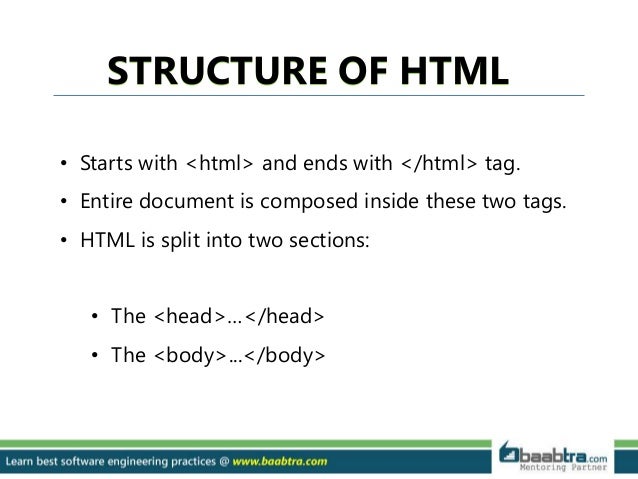 STRUCTURE OF HTML

• Starts with <html> and ends with </html> tag.
• Entire document is composed inside these two tags.
• HTML is split into two sections:

• The <head>…</head>
• The <body>…</body>

Learn best software engineering practices @ www.baabtra.com

baabtra.com
Mentoring Partner